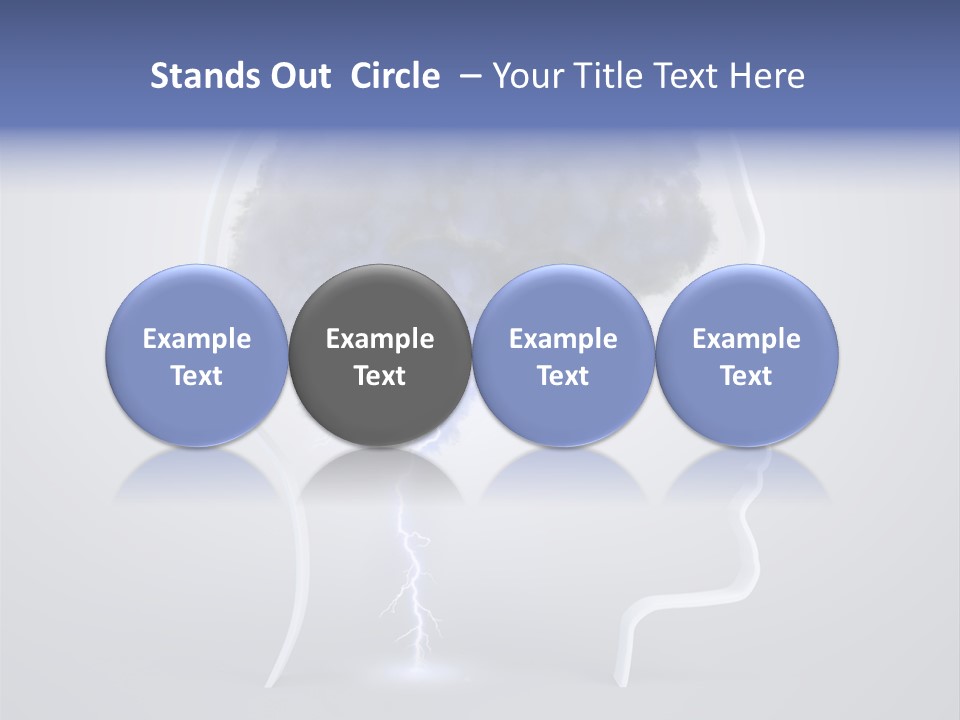 Stands Out Circle – Your Title Text Here

Example Text

Example Text

Example Text

Example Text